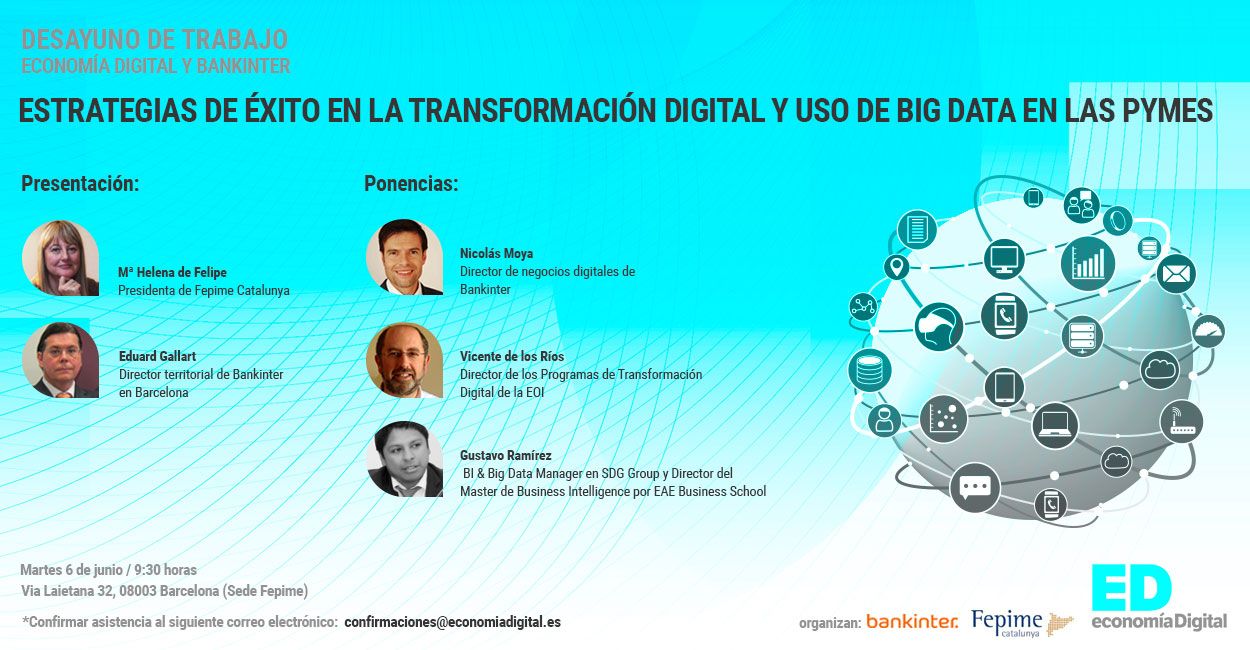 DESAYUNO DE TRABAJO
ECONOMÍA DIGITAL Y BANKINTER

ESTRATEGIAS DE ÉXITO EN LA TRANSFORMACIÓN DIGITAL Y USO DE BIG DATA EN LAS PYMES

Presentación:

Mª Helena de Felipe
Presidenta de Fepime Catalunya

Eduard Gallart
Director territorial de Bankinter en Barcelona

Ponencias:

Nicolás Moya
Director de negocios digitales de Bankinter

Vicente de los Ríos
Director de los Programas de Transformación Digital de la EOI

Gustavo Ramírez
BI & Big Data Manager en SDG Group y Director del Master de Business Intelligence por EAE Business School

Martes 6 de junio / 9:30 horas
Via Laietana 32, 08003 Barcelona (Sede Fepime)

*Confirmar asistencia al siguiente correo electrónico: confirmaciones@economiadigital.es

organizan: bankinter. Fepime catalunya

ED
economíaDigital